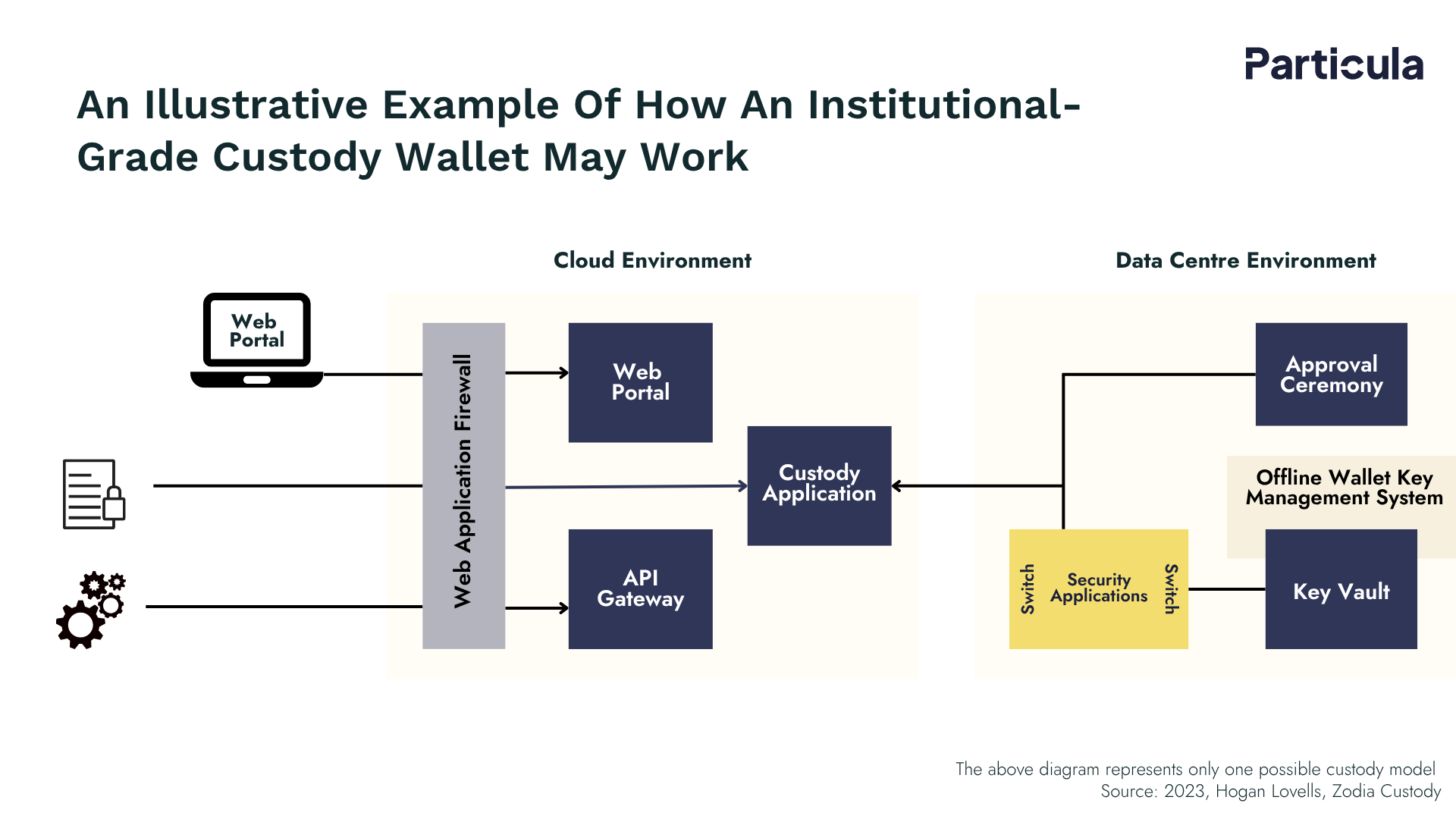 Particula

An Illustrative Example Of How An Institutional-Grade Custody Wallet May Work

Cloud Environment

Data Centre Environment

Web Portal

Web Application Firewall

Web Portal

Custody Application

API Gateway

Approval Ceremony

Offline Wallet Key Management System

Switch

Security Applications

Switch

Key Vault

The above diagram represents only one possible custody model
Source: 2023, Hogan Lovells, Zodia Custody